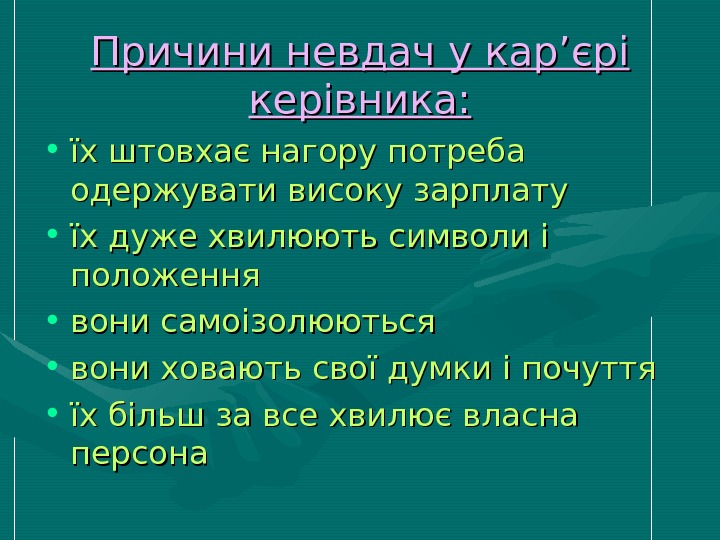 Причини невдач у кар’єрі керівника:

• їх штовхає нагору потреба одержувати високу зарплату
• їх дуже хвилюють символи і положення
• вони самоізолюються
• вони ховають свої думки і почуття
• їх більш за все хвилює власна персона